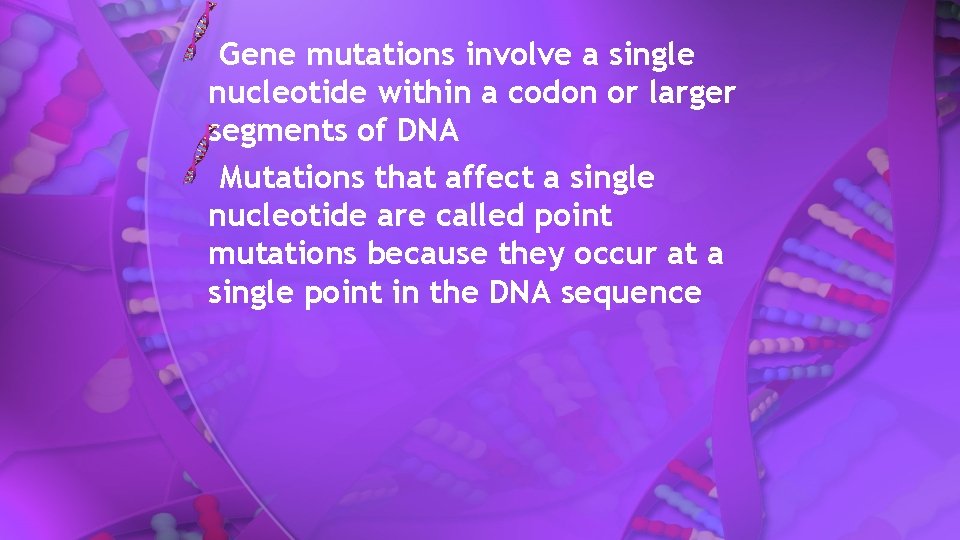 Gene mutations involve a single nucleotide within a codon or larger segments of DNA

Mutations that affect a single nucleotide are called point mutations because they occur at a single point in the DNA sequence